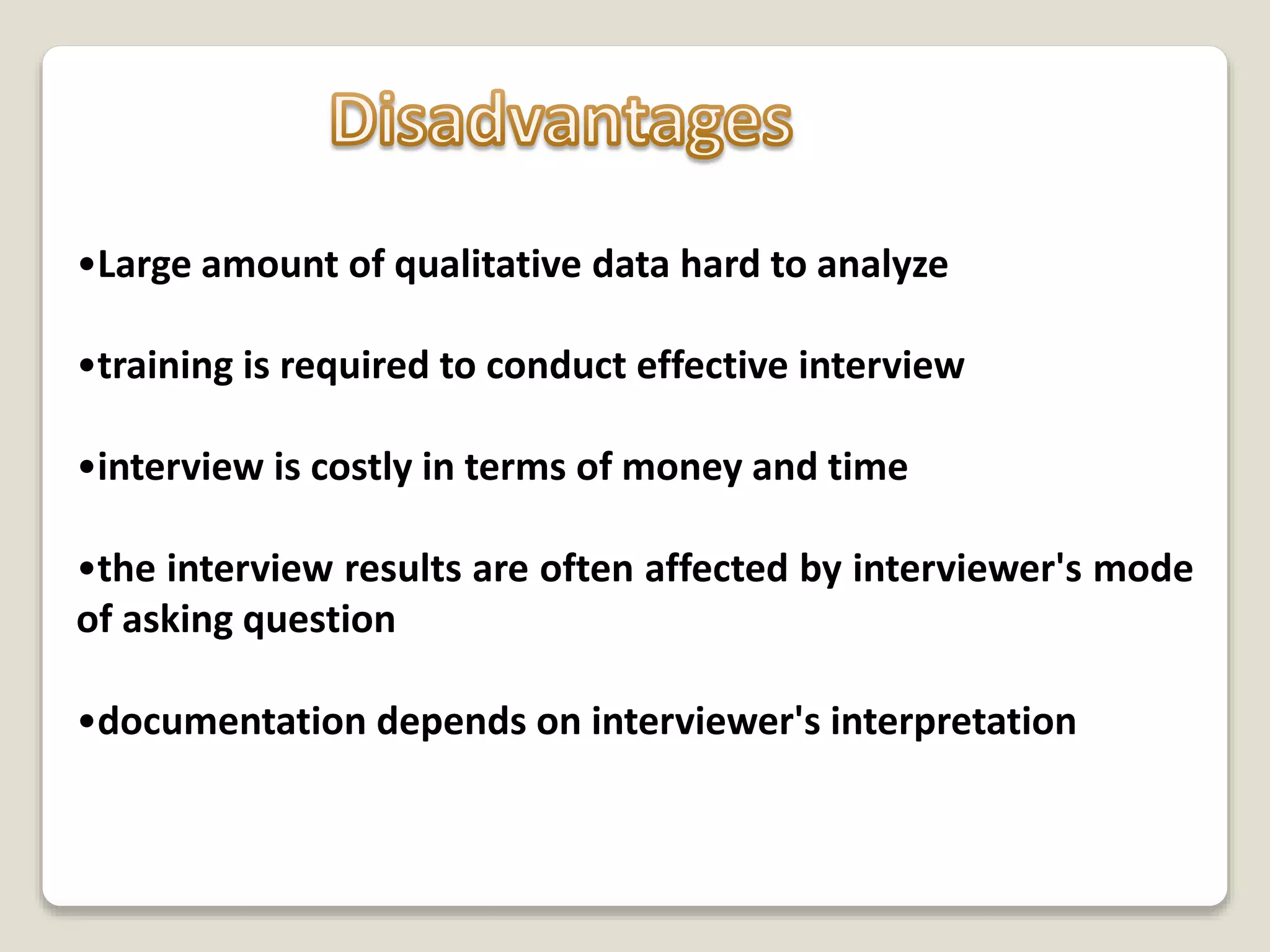 Disadvantages

•Large amount of qualitative data hard to analyze

•training is required to conduct effective interview

•interview is costly in terms of money and time

•the interview results are often affected by interviewer's mode of asking question

•documentation depends on interviewer's interpretation